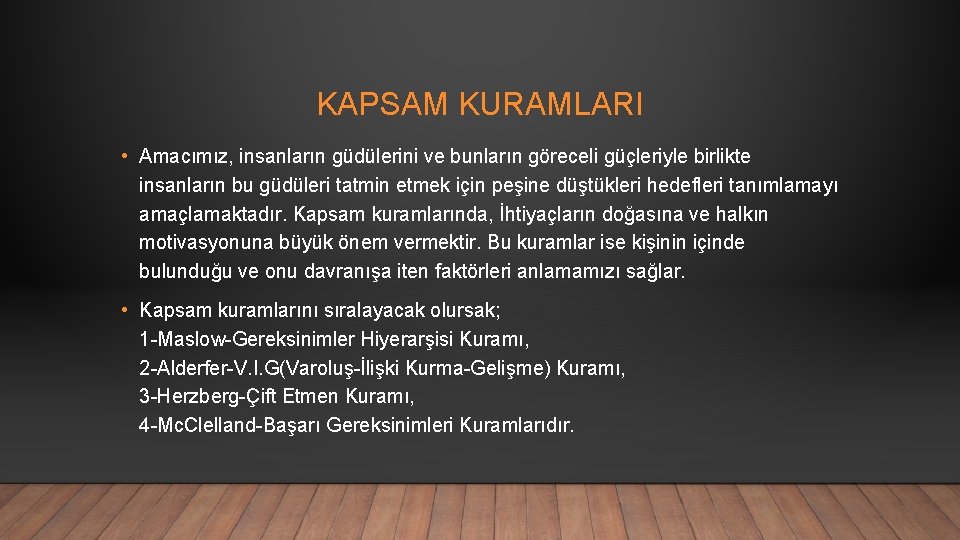 KAPSAM KURAMLARI

• Amacımız, insanların güdülerini ve bunların göreceli güçleriyle birlikte insanların bu güdüleri tatmin etmek için peşine düştükleri hedefleri tanımlamayı amaçlamaktadır. Kapsam kuramlarında, İhtiyaçların doğasına ve halkın motivasyonuna büyük önem vermektir. Bu kuramlar ise kişinin içinde bulunduğu ve onu davranışa iten faktörleri anlamamızı sağlar.

• Kapsam kuramlarını sıralayacak olursak;
1-Maslow-Gereksinimler Hiyerarşisi Kuramı,
2-Alderfer-V.I.G(Varoluş-İlişki Kurma-Gelişme) Kuramı,
3-Herzberg-Çift Etmen Kuramı,
4-Mc.Clelland-Başarı Gereksinimleri Kuramlarıdır.